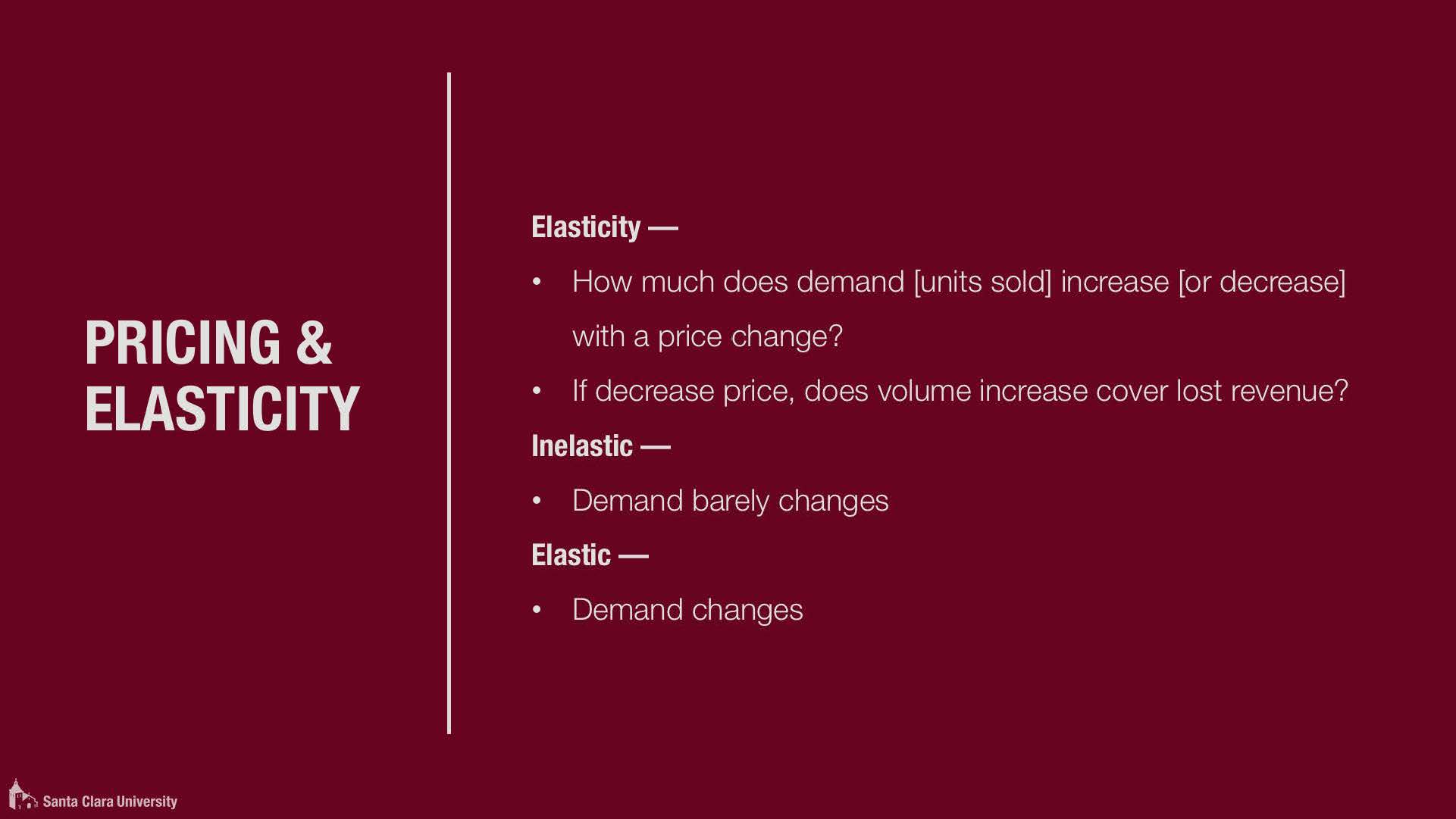 PRICING & ELASTICITY

Elasticity —

• How much does demand [units sold] increase [or decrease] with a price change?
• If decrease price, does volume increase cover lost revenue?

Inelastic —

• Demand barely changes

Elastic —

• Demand changes

Santa Clara University